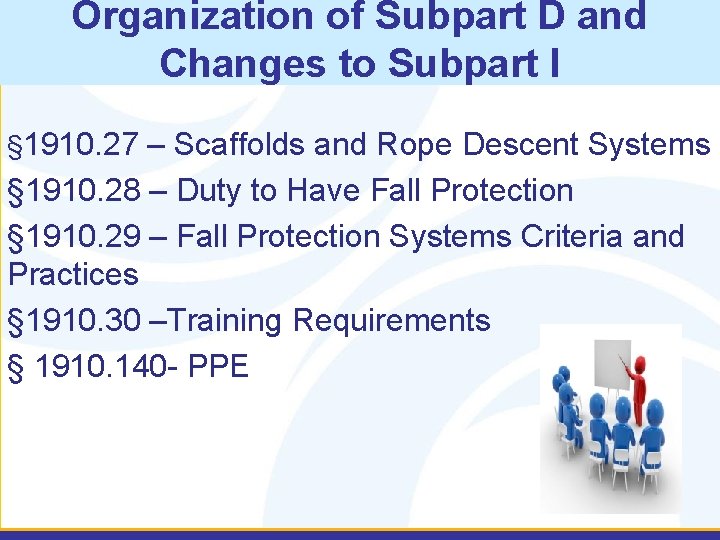 Organization of Subpart D and Changes to Subpart I

§1910.27 – Scaffolds and Rope Descent Systems

§1910.28 – Duty to Have Fall Protection

§1910.29 – Fall Protection Systems Criteria and Practices

§1910.30 –Training Requirements

§ 1910.140- PPE